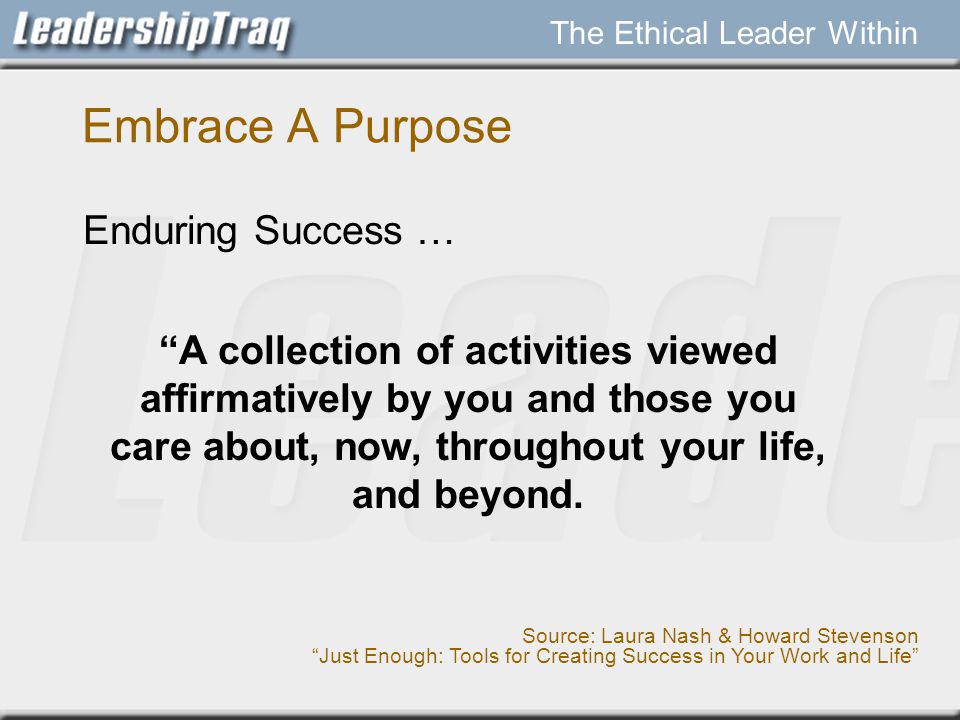 LeadershipTraq

The Ethical Leader Within

Embrace A Purpose

Enduring Success …

“A collection of activities viewed affirmatively by you and those you care about, now, throughout your life, and beyond.

Source: Laura Nash & Howard Stevenson
“Just Enough: Tools for Creating Success in Your Work and Life”